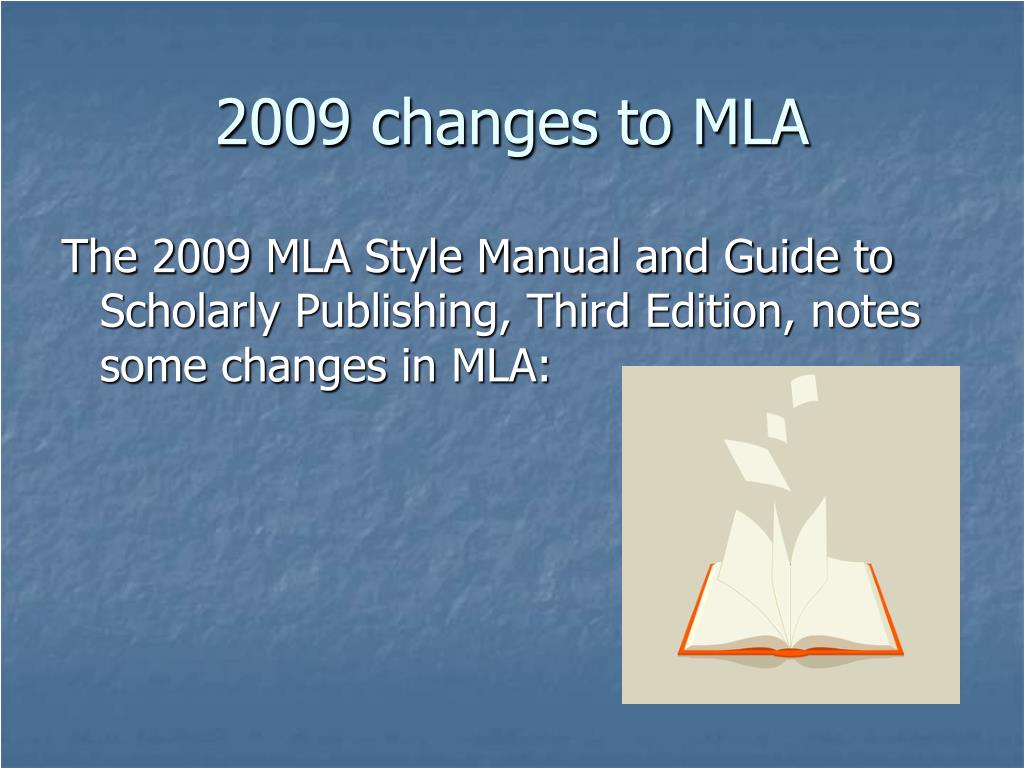 2009 changes to MLA

The 2009 MLA Style Manual and Guide to Scholarly Publishing, Third Edition, notes some changes in MLA: